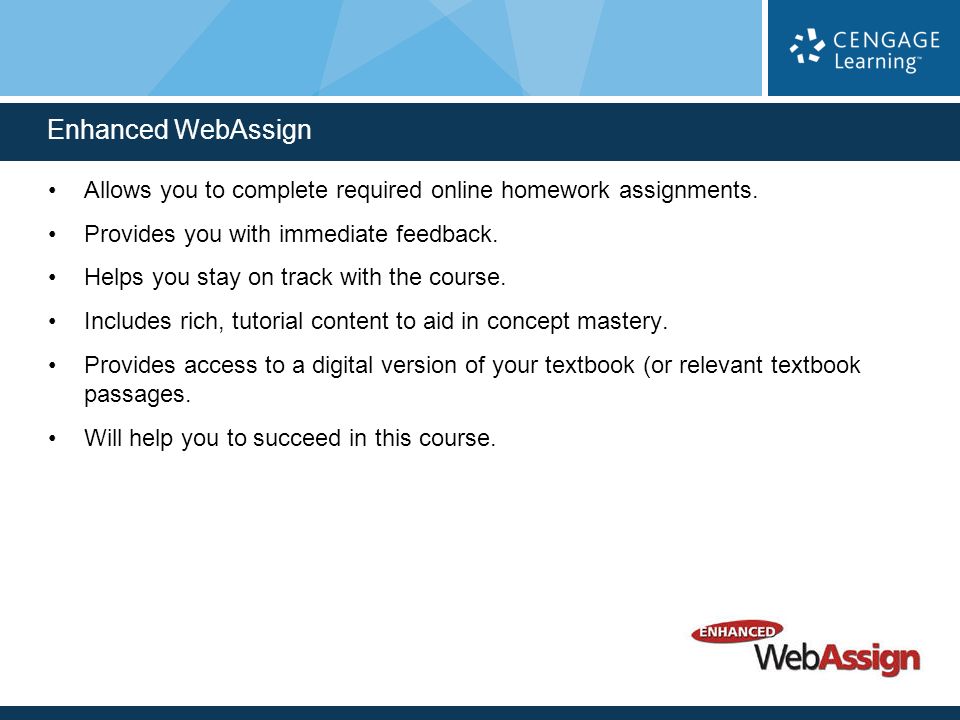 CENGAGE Learning™

Enhanced WebAssign

• Allows you to complete required online homework assignments.

• Provides you with immediate feedback.

• Helps you stay on track with the course.

• Includes rich, tutorial content to aid in concept mastery.

• Provides access to a digital version of your textbook (or relevant textbook passages.

• Will help you to succeed in this course.

ENHANCED WebAssign